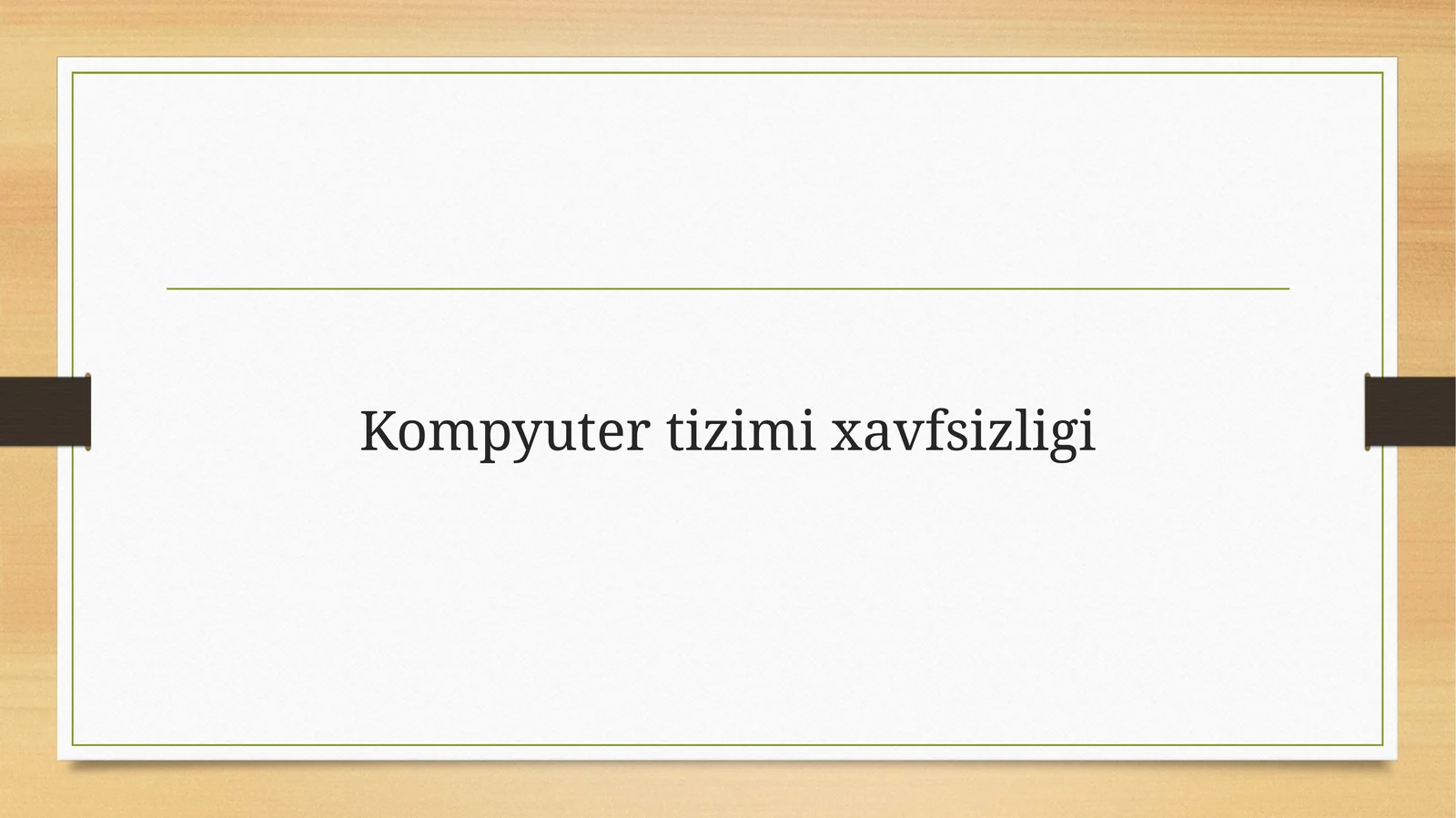 Kompyuter tizimi xavfsizligi